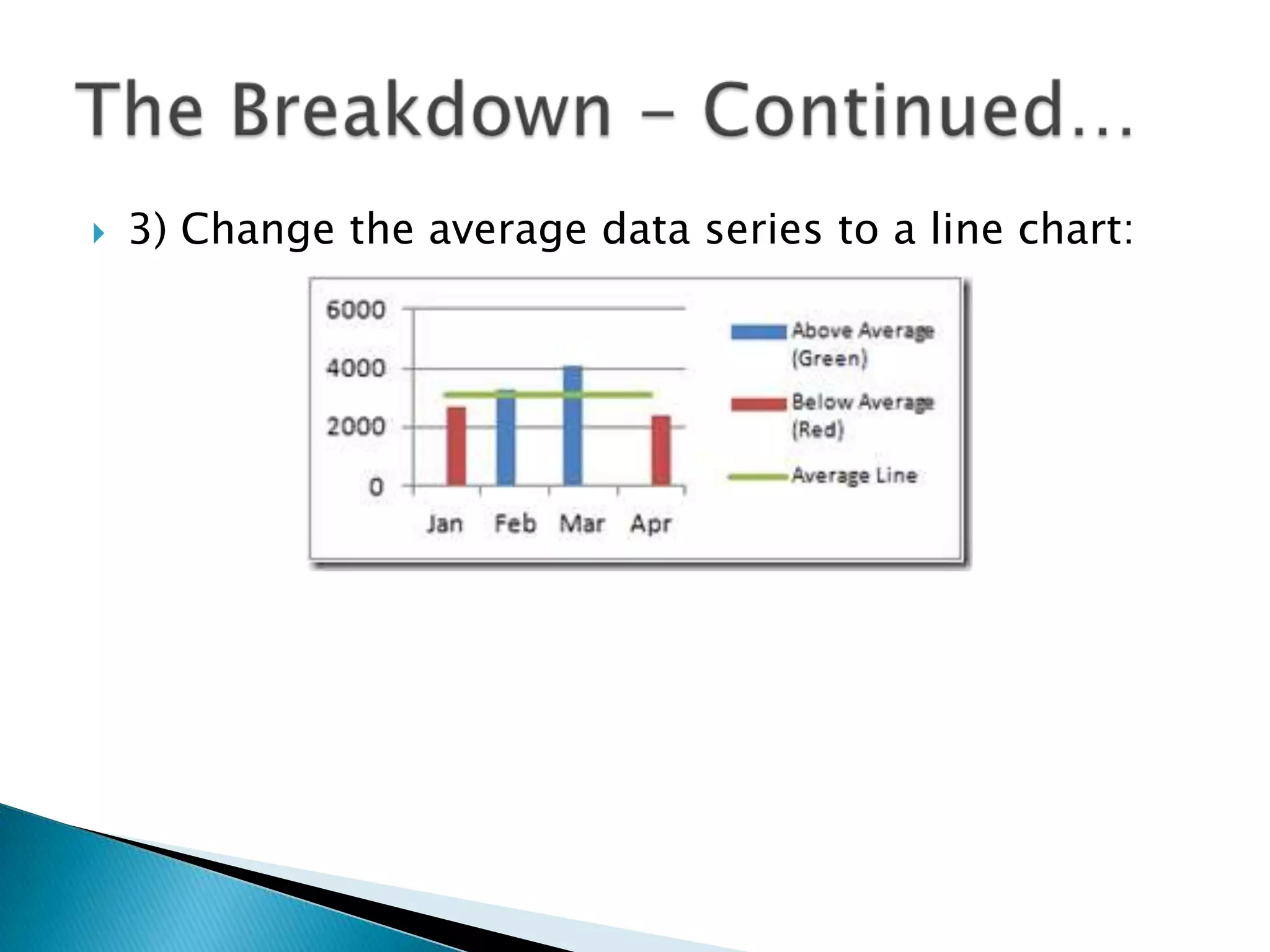 The Breakdown – Continued…

3) Change the average data series to a line chart:

6000
4000
2000
0
Jan Feb Mar Apr

Above Average (Green)
Below Average (Red)
Average Line